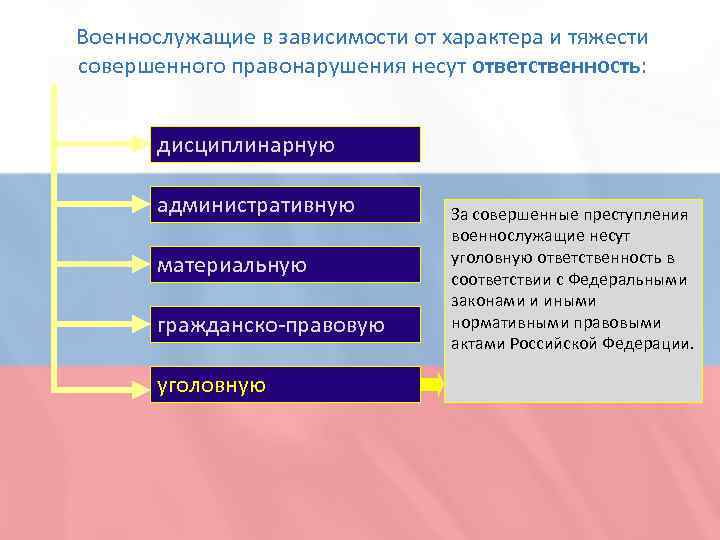 Военнослужащие в зависимости от характера и тяжести совершенного правонарушения несут ответственность:

дисциплинарную

административную

материальную

гражданско-правовую

уголовную

За совершенные преступления военнослужащие несут уголовную ответственность в соответствии с Федеральными законами и иными нормативными правовыми актами Российской Федерации.